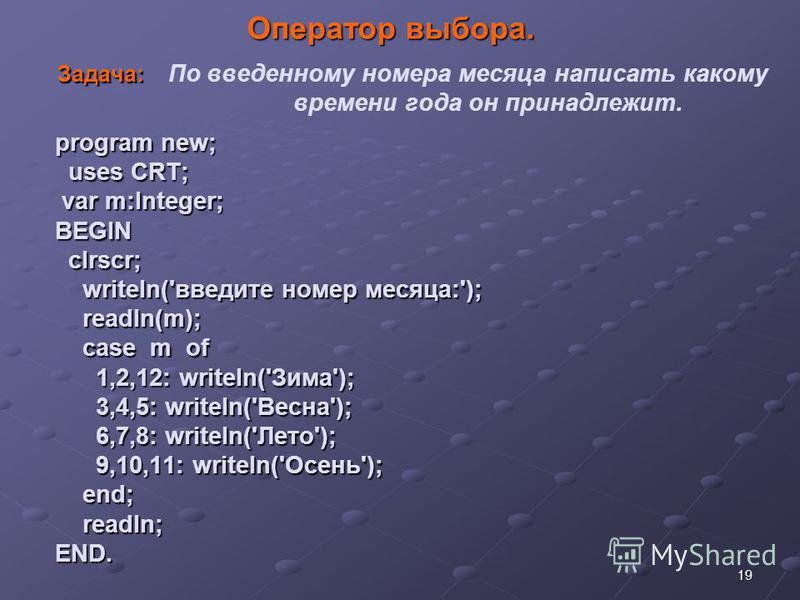 Оператор выбора.

Задача: По введенному номера месяца написать какому времени года он принадлежит.

program new;
uses CRT;
var m:Integer;
BEGIN
clrscr;
writeln('введите номер месяца:');
readln(m);
case m of
1,2,12: writeln('Зима');
3,4,5: writeln('Весна');
6,7,8: writeln('Лето');
9,10,11: writeln('Осень');
end;
readln;
END.

MyShared

19